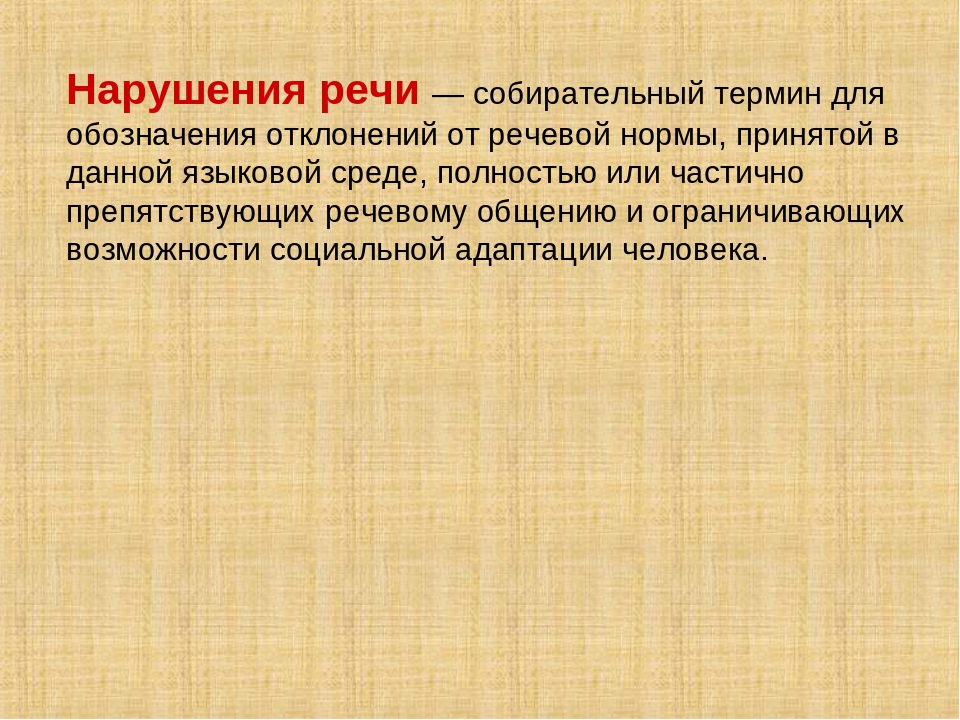 Нарушения речи — собирательный термин для обозначения отклонений от речевой нормы, принятой в данной языковой среде, полностью или частично препятствующих речевому общению и ограничивающих возможности социальной адаптации человека.